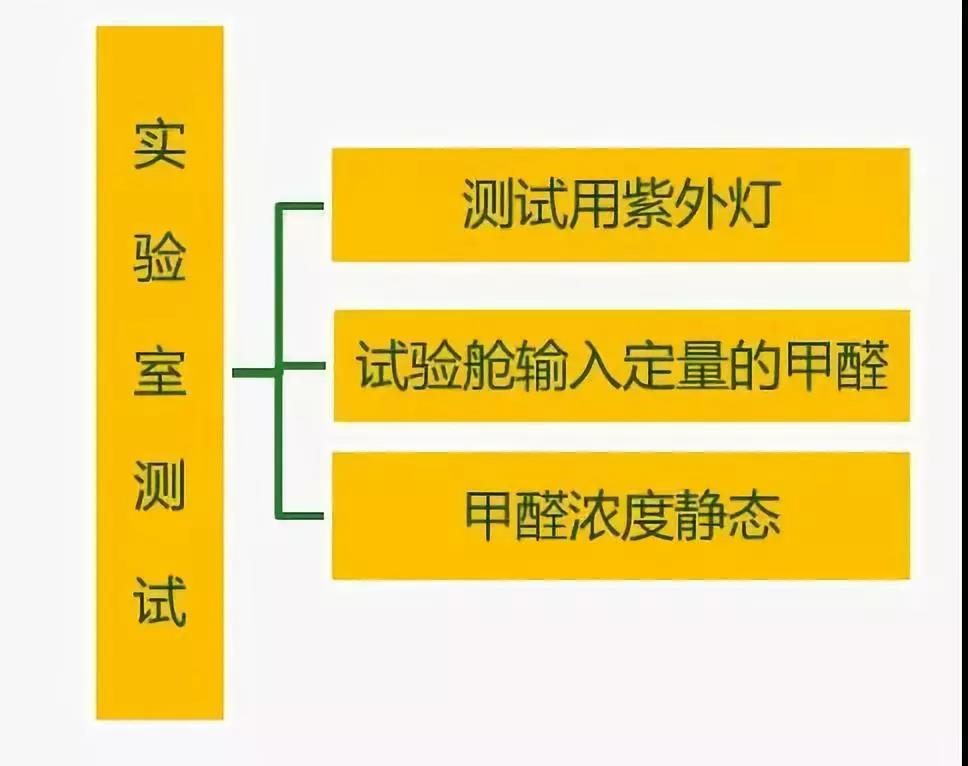 实验室测试

测试用紫外灯

试验舱输入定量的甲醛

甲醛浓度静态